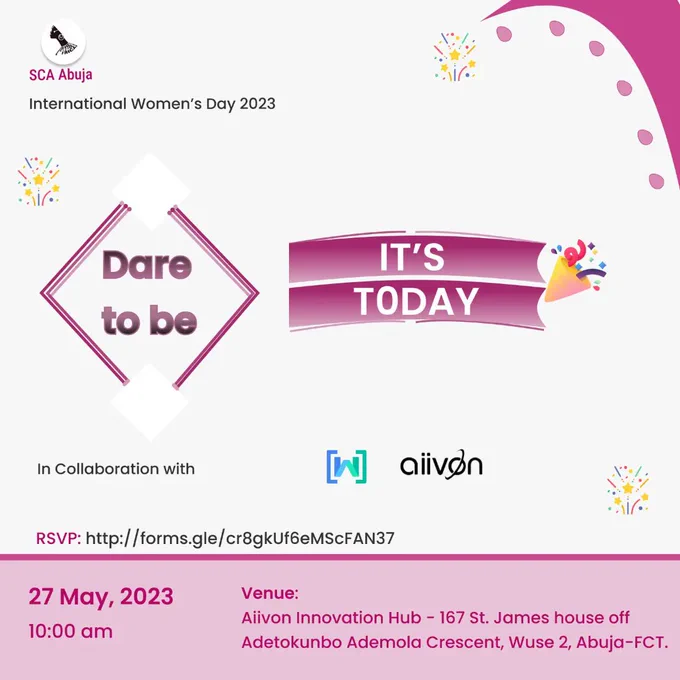 SCA Abuja

International Women's Day 2023

Dare to be

IT'S T0DAY

In Collaboration with

[W]

aiivon

RSVP: http://forms.gle/cr8gkUf6eMScFAN37

27 May, 2023
10:00 am

Venue:
Aiivon Innovation Hub - 167 St. James house off Adetokunbo Ademola Crescent, Wuse 2, Abuja-FCT.